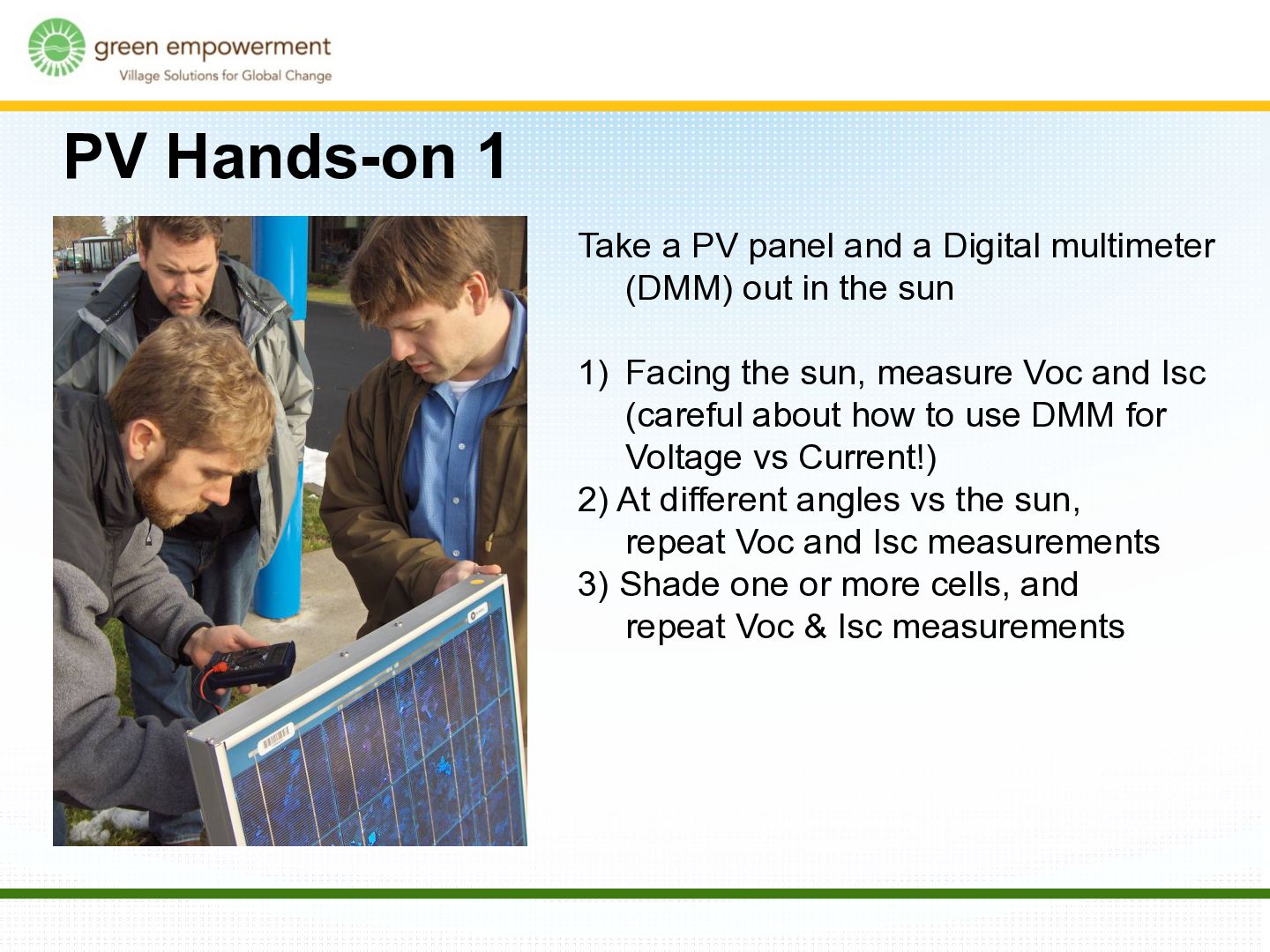 green empowerment
Village Solutions for Global Change

PV Hands-on 1

Take a PV panel and a Digital multimeter (DMM) out in the sun

1) Facing the sun, measure Voc and Isc (careful about how to use DMM for Voltage vs Current!)
2) At different angles vs the sun, repeat Voc and Isc measurements
3) Shade one or more cells, and repeat Voc & Isc measurements